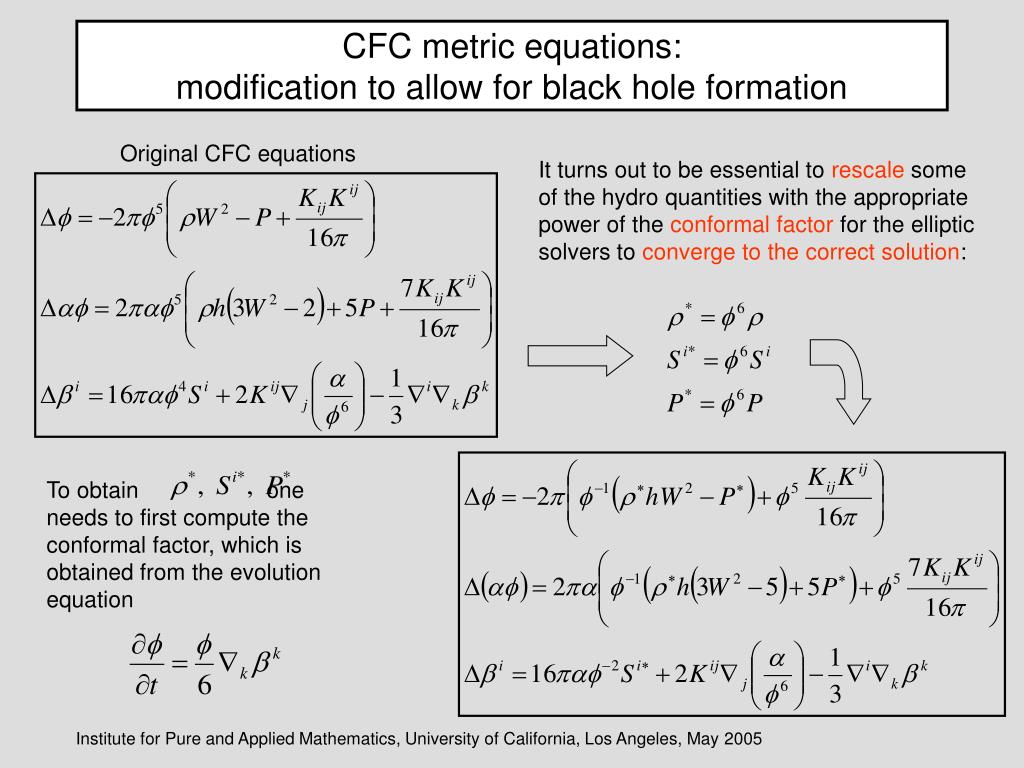 CFC metric equations:
modification to allow for black hole formation

Original CFC equations

$\Delta\phi = -2\pi\phi^5\left(\rho W^2 - P + \frac{K_{ij}K^{ij}}{16\pi}\right)$

$\Delta\alpha\phi = 2\pi\alpha\phi^5\left(\rho h\left(3W^2 - 2\right) + 5P + \frac{7K_{ij}K^{ij}}{16\pi}\right)$

$\Delta\beta^i = 16\pi\alpha\phi^4 S^i + 2K^{ij}\nabla_j\left(\frac{\alpha}{\phi^6}\right) - \frac{1}{3}\nabla^i\nabla_k\beta^k$

It turns out to be essential to rescale some of the hydro quantities with the appropriate power of the conformal factor for the elliptic solvers to converge to the correct solution:

$\rho^* = \phi^6\rho$
$S^{i*} = \phi^6 S^i$
$P^* = \phi^6 P$

To obtain $\rho^*,\ S^{i*},\ P^*$ one needs to first compute the conformal factor, which is obtained from the evolution equation

$\frac{\partial\phi}{\partial t} = \frac{\phi}{6}\nabla_k\beta^k$

$\Delta\phi = -2\pi\left(\phi^{-1}\left(\rho^* hW^2 - P^*\right) + \phi^5\frac{K_{ij}K^{ij}}{16\pi}\right)$

$\Delta(\alpha\phi) = 2\pi\alpha\left(\phi^{-1}\left(\rho^* h\left(3W^2 - 5\right) + 5P^*\right) + \phi^5\frac{7K_{ij}K^{ij}}{16\pi}\right)$

$\Delta\beta^i = 16\pi\alpha\phi^{-2}S^{i*} + 2K^{ij}\nabla_j\left(\frac{\alpha}{\phi^6}\right) - \frac{1}{3}\nabla^i\nabla_k\beta^k$

Institute for Pure and Applied Mathematics, University of California, Los Angeles, May 2005